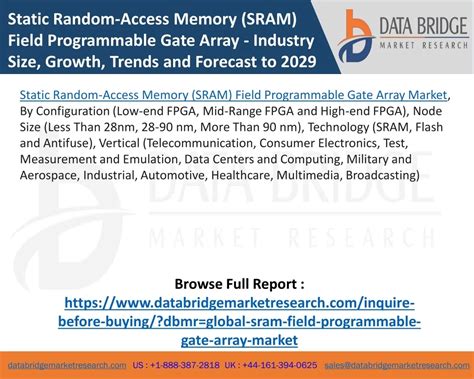 Static Random-Access Memory (SRAM) Field Programmable Gate Array - Industry Size, Growth, Trends and Forecast to 2029

DATA BRIDGE
MARKET RESEARCH

Static Random-Access Memory (SRAM) Field Programmable Gate Array Market, By Configuration (Low-end FPGA, Mid-Range FPGA and High-end FPGA), Node Size (Less Than 28nm, 28-90 nm, More Than 90 nm), Technology (SRAM, Flash and Antifuse), Vertical (Telecommunication, Consumer Electronics, Test, Measurement and Emulation, Data Centers and Computing, Military and Aerospace, Industrial, Automotive, Healthcare, Multimedia, Broadcasting)

DATA BRIDGE
MARKET RESEARCH

Browse Full Report :
https://www.databridgemarketresearch.com/inquire-before-buying/?dbmr=global-sram-field-programmable-gate-array-market

databridgemarketresearch.com US : +1-888-387-2818 UK : +44-161-394-0625 sales@databridgemarketresearch.com